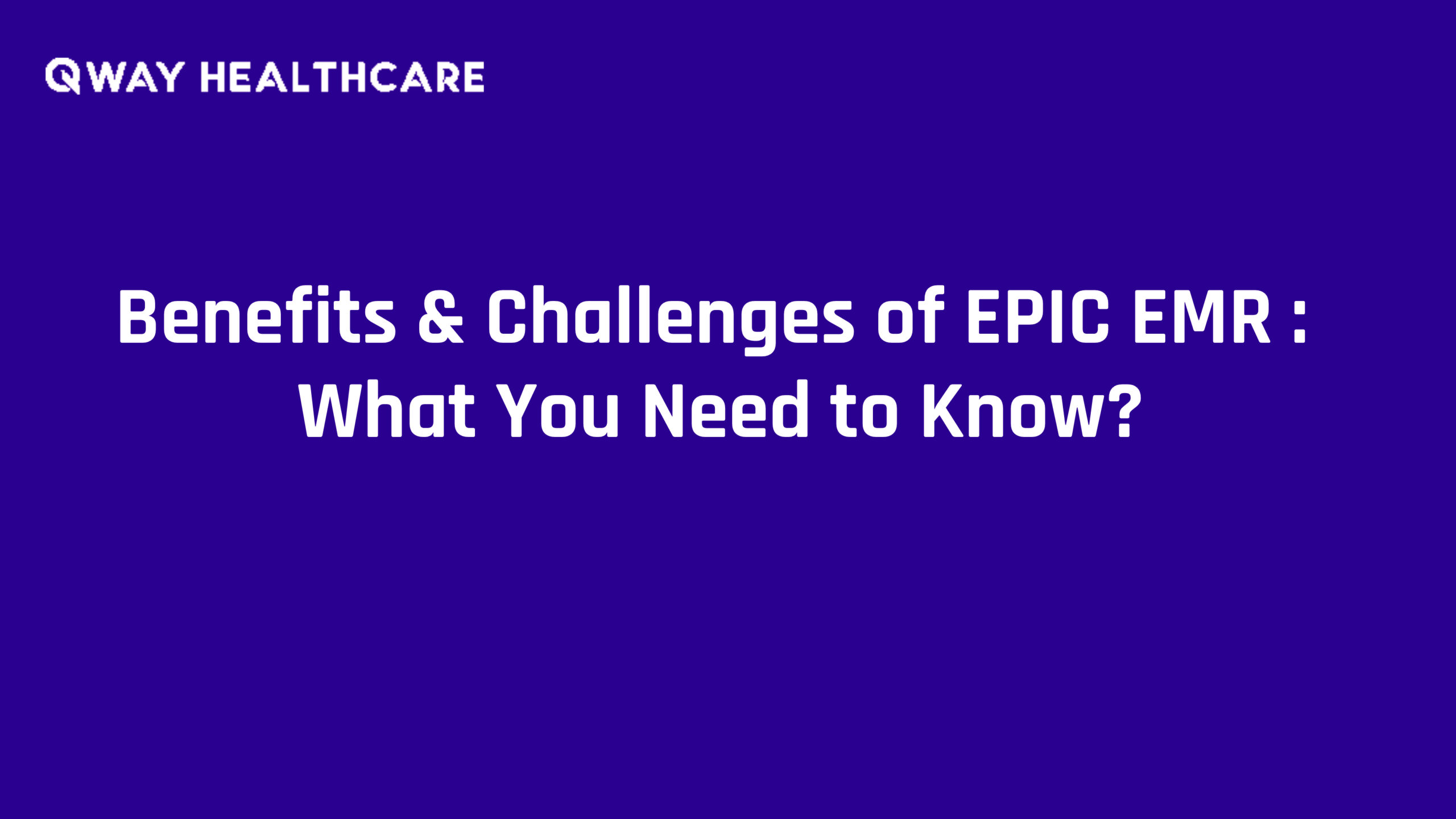 QWAY HEALTHCARE

Benefits & Challenges of EPIC EMR : What You Need to Know?